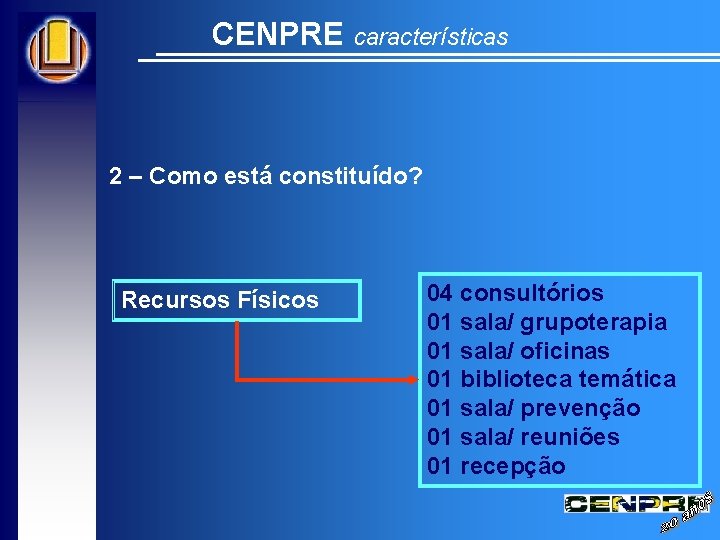 CENPRE características

2 – Como está constituído?

Recursos Físicos

04 consultórios
01 sala/ grupoterapia
01 sala/ oficinas
01 biblioteca temática
01 sala/ prevenção
01 sala/ reuniões
01 recepção

CENPRE
20 anos